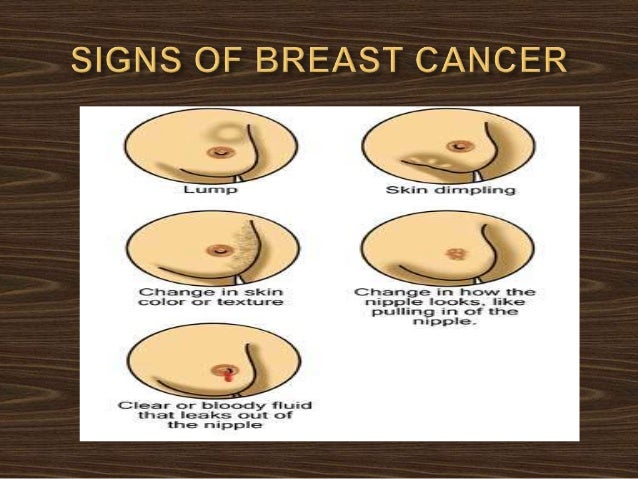 SIGNS OF BREAST CANCER

Lump

Skin dimpling

Change in skin color or texture

Change in how the nipple looks, like pulling in of the nipple.

Clear or bloody fluid that leaks out of the nipple